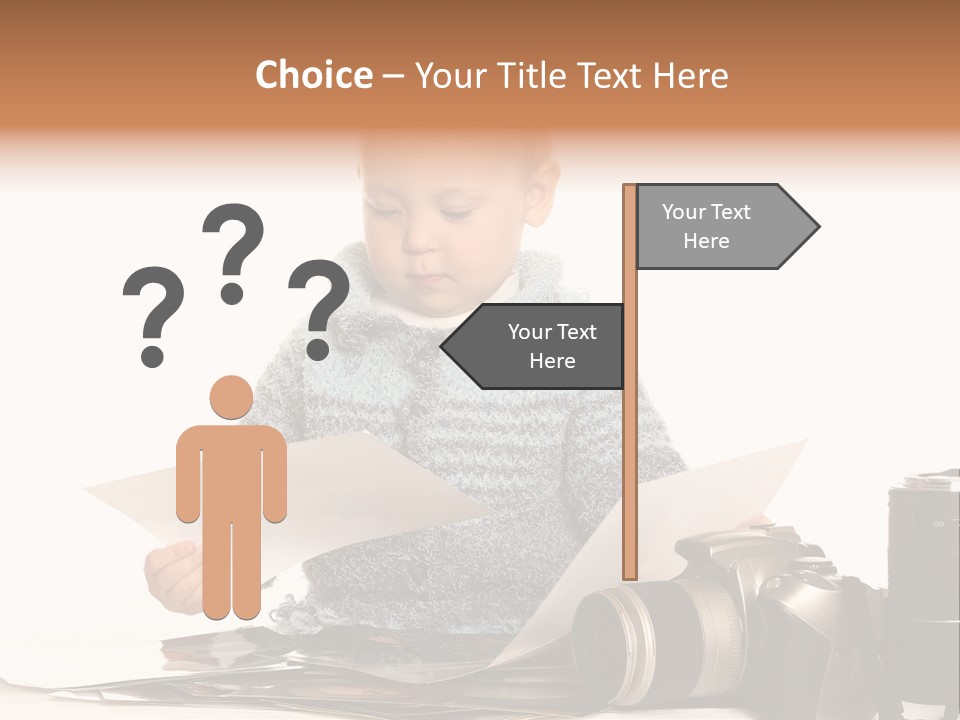 Choice – Your Title Text Here

? ? ?

Your Text Here

Your Text Here